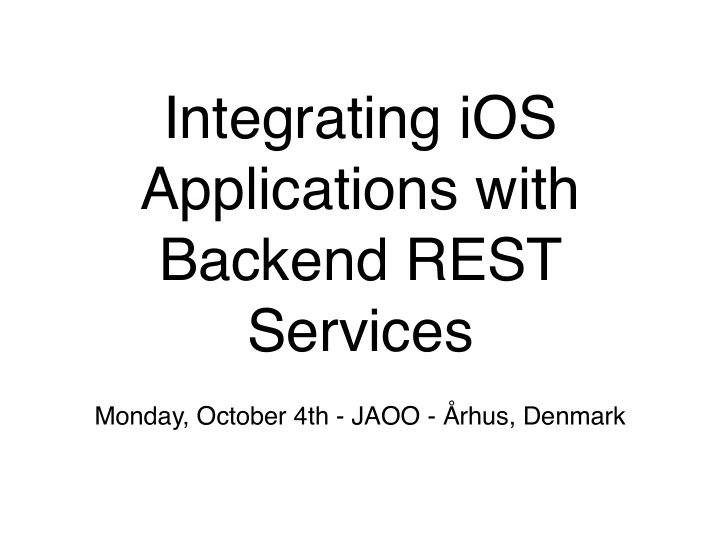 Integrating iOS Applications with Backend REST Services

Monday, October 4th - JAOO - Århus, Denmark